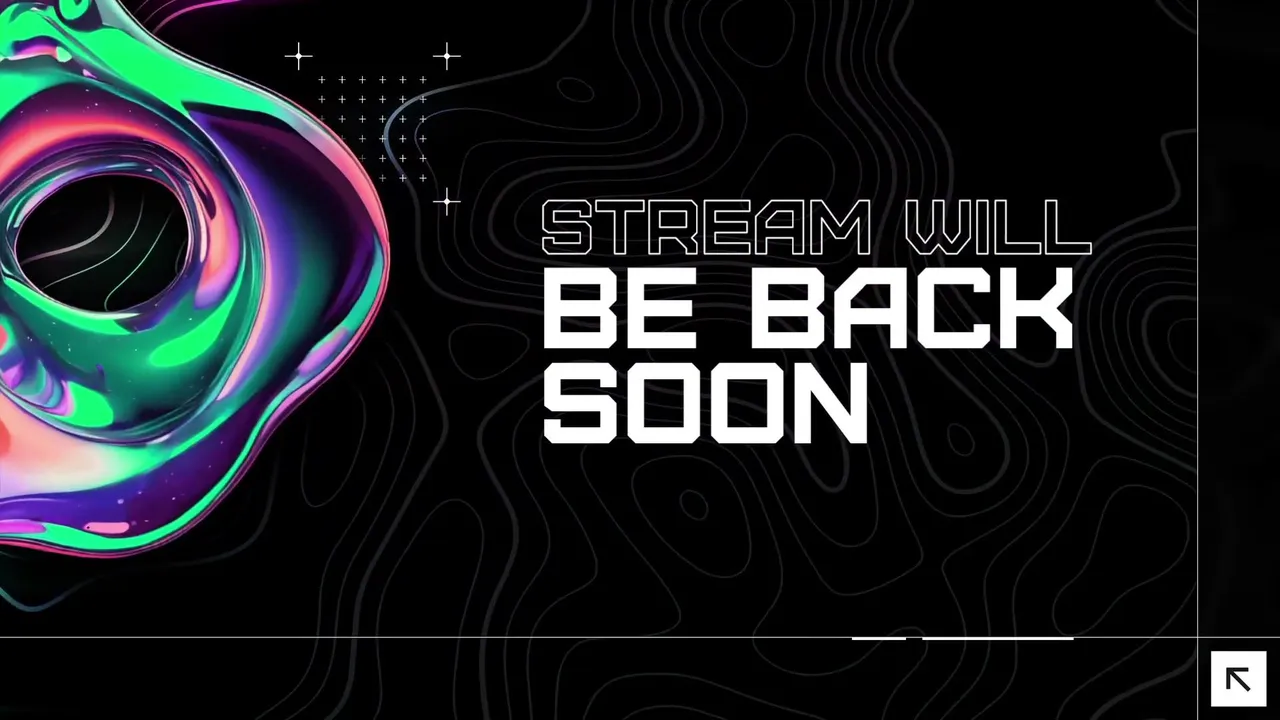 STREAM WILL
BE BACK
SOON